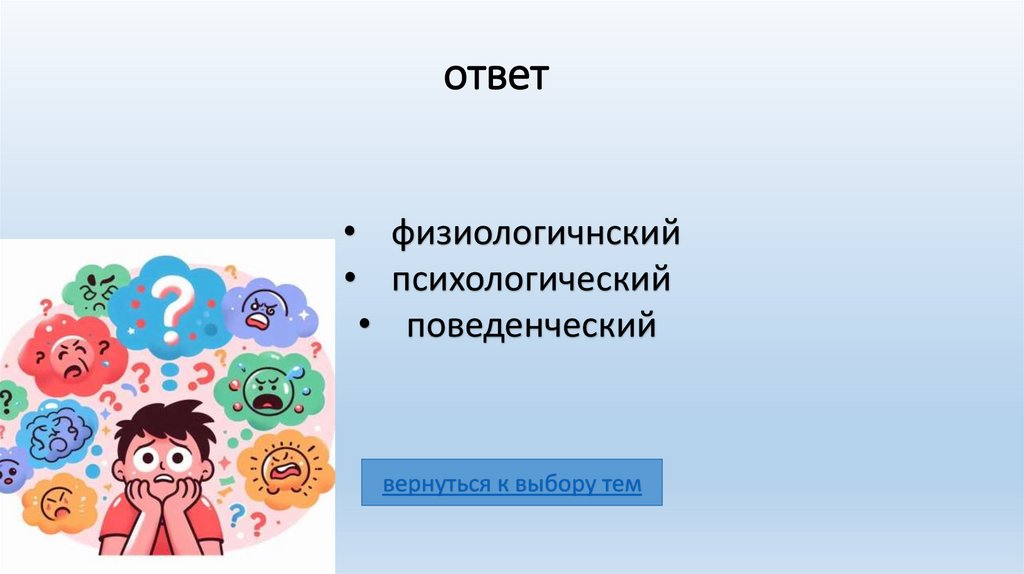 ответ

• физиологичнский
• психологический
• поведенческий

вернуться к выбору тем